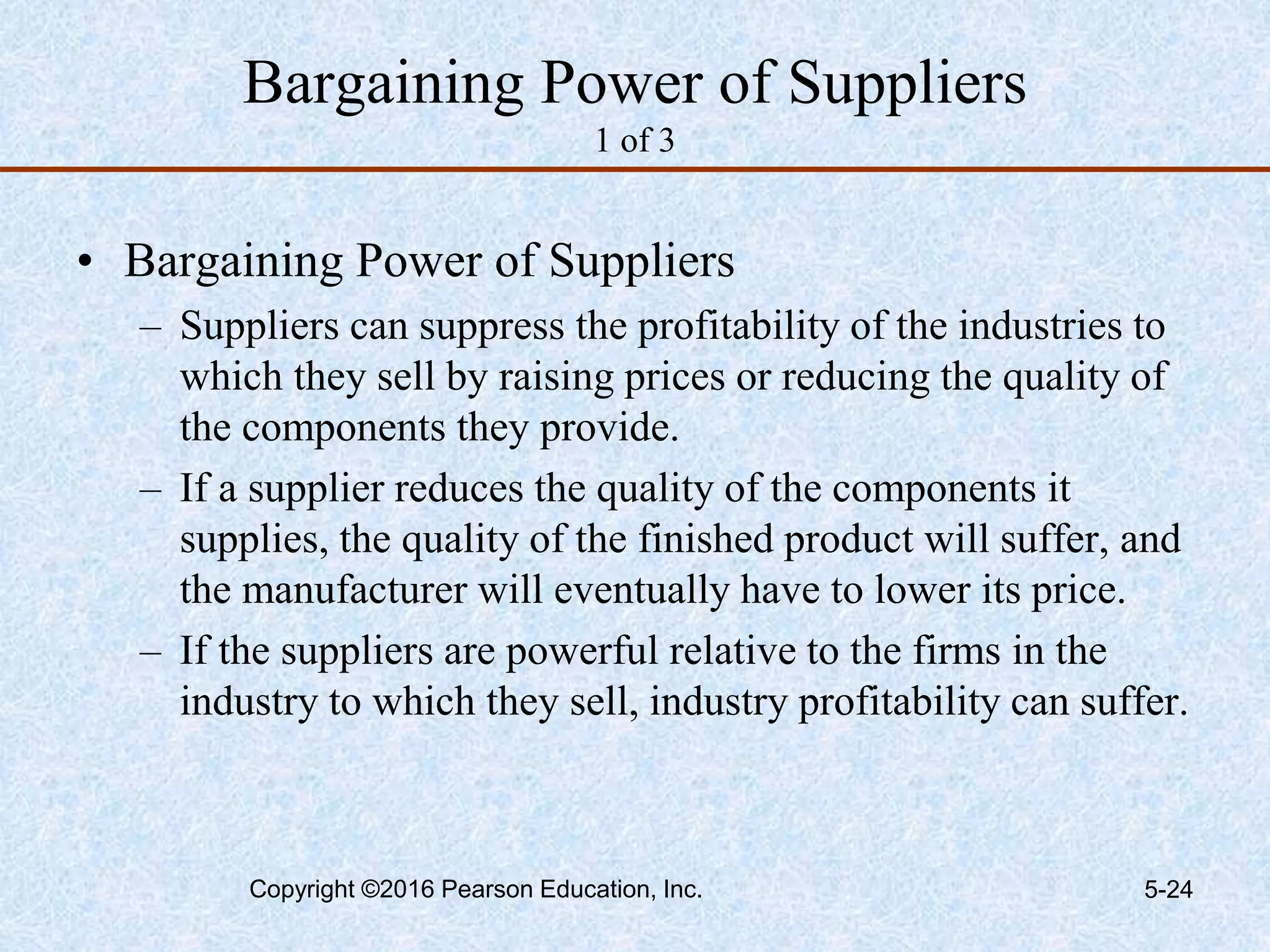 Bargaining Power of Suppliers
1 of 3

• Bargaining Power of Suppliers
– Suppliers can suppress the profitability of the industries to which they sell by raising prices or reducing the quality of the components they provide.
– If a supplier reduces the quality of the components it supplies, the quality of the finished product will suffer, and the manufacturer will eventually have to lower its price.
– If the suppliers are powerful relative to the firms in the industry to which they sell, industry profitability can suffer.

Copyright ©2016 Pearson Education, Inc.

5-24